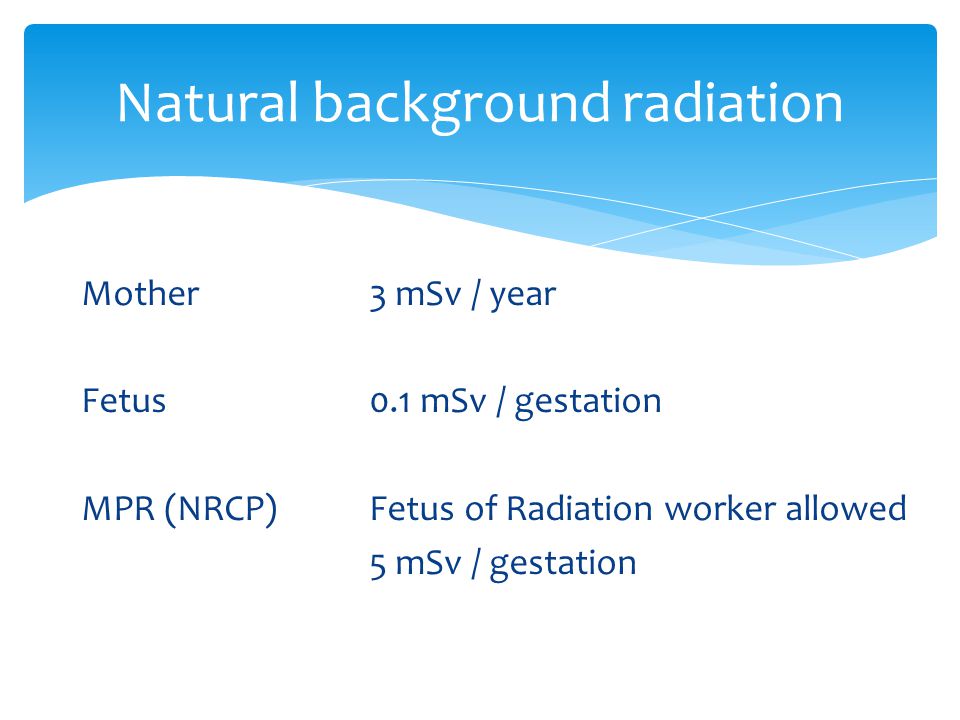 Natural background radiation

Mother 3 mSv / year

Fetus 0.1 mSv / gestation

MPR (NRCP) Fetus of Radiation worker allowed 5 mSv / gestation